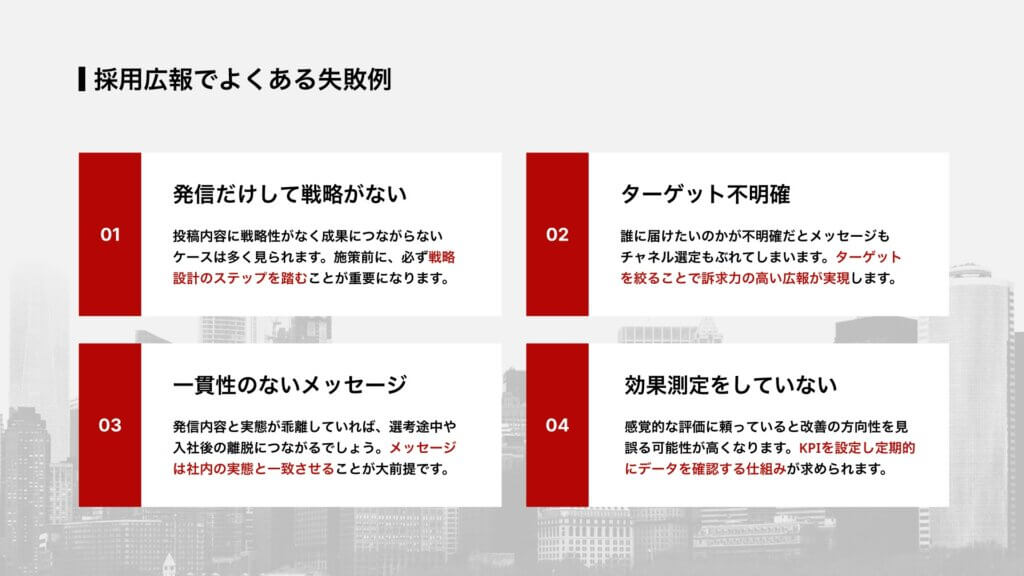 採用広報でよくある失敗例

01

発信だけして戦略がない

投稿内容に戦略性がなく成果につながらないケースは多く見られます。施策前に、必ず戦略設計のステップを踏むことが重要になります。

02

ターゲット不明確

誰に届けたいのかが不明確だとメッセージもチャネル選定もぶれてしまいます。ターゲットを絞ることで訴求力の高い広報が実現します。

03

一貫性のないメッセージ

発信内容と実態が乖離していれば、選考途中や入社後の離脱につながるでしょう。メッセージは社内の実態と一致させることが大前提です。

04

効果測定をしていない

感覚的な評価に頼っていると改善の方向性を見誤る可能性が高くなります。KPIを設定し定期的にデータを確認する仕組みが求められます。